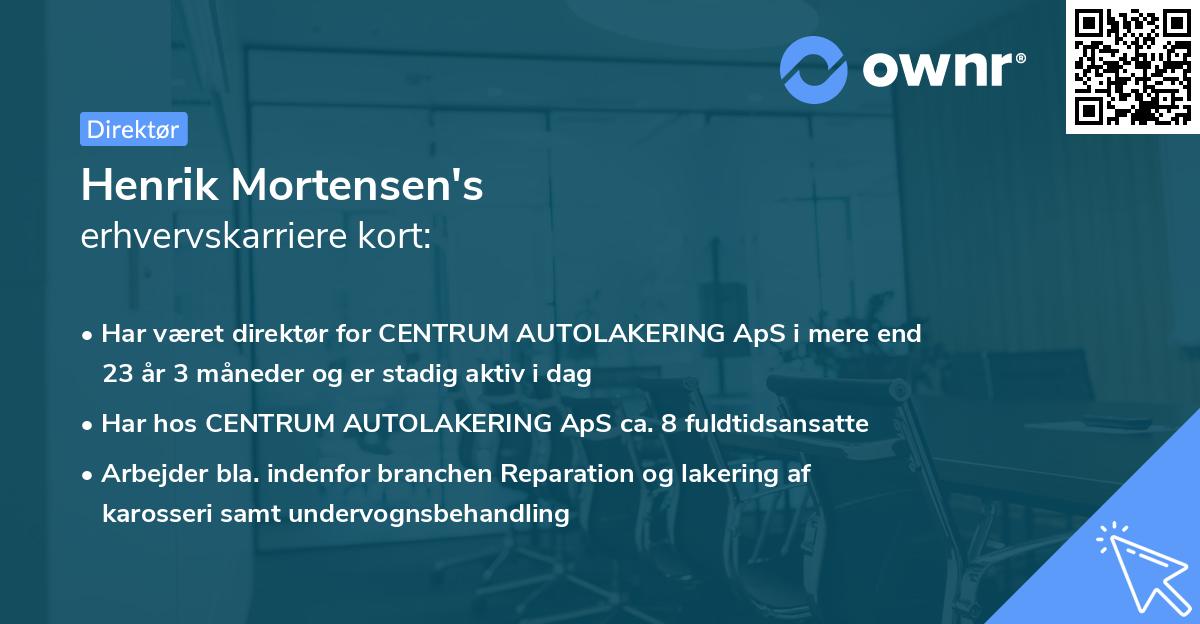 ownr®

Direktør

Henrik Mortensen's
erhvervskarriere kort:

• Har været direktør for CENTRUM AUTOLAKERING ApS i mere end 23 år 3 måneder og er stadig aktiv i dag

• Har hos CENTRUM AUTOLAKERING ApS ca. 8 fuldtidsansatte

• Arbejder bla. indenfor branchen Reparation og lakering af karosseri samt undervognsbehandling